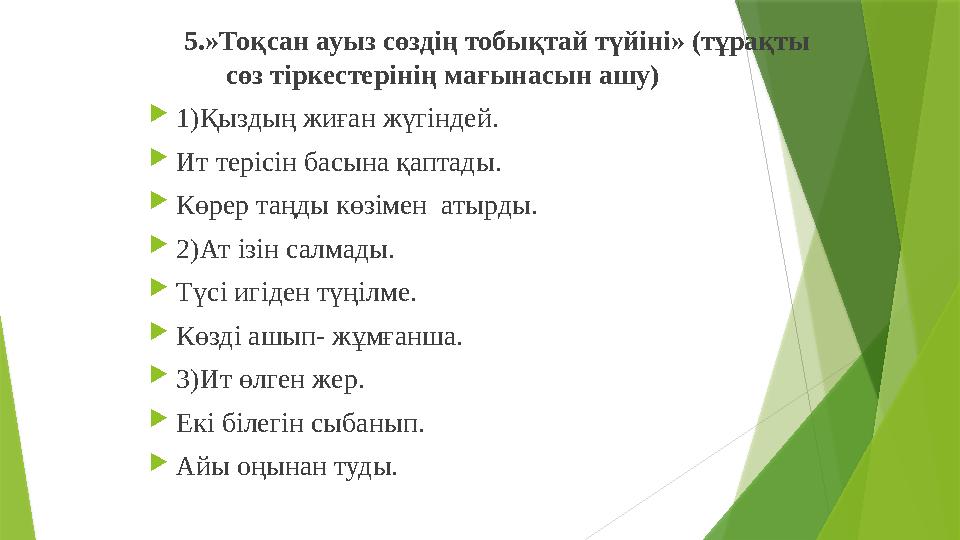 5.»Тоқсан ауыз сөздің тобықтай түйіні» (тұрақты сөз тіркестерінің мағынасын ашу)

1)Қыздың жиған жүгіндей.

Ит терісін басына қаптады.

Көрер таңды көзімен атырды.

2)Ат ізін салмады.

Түсі игіден түңілме.

Көзді ашып- жұмғанша.

3)Ит өлген жер.

Екі білегін сыбанып.

Айы оңынан туды.